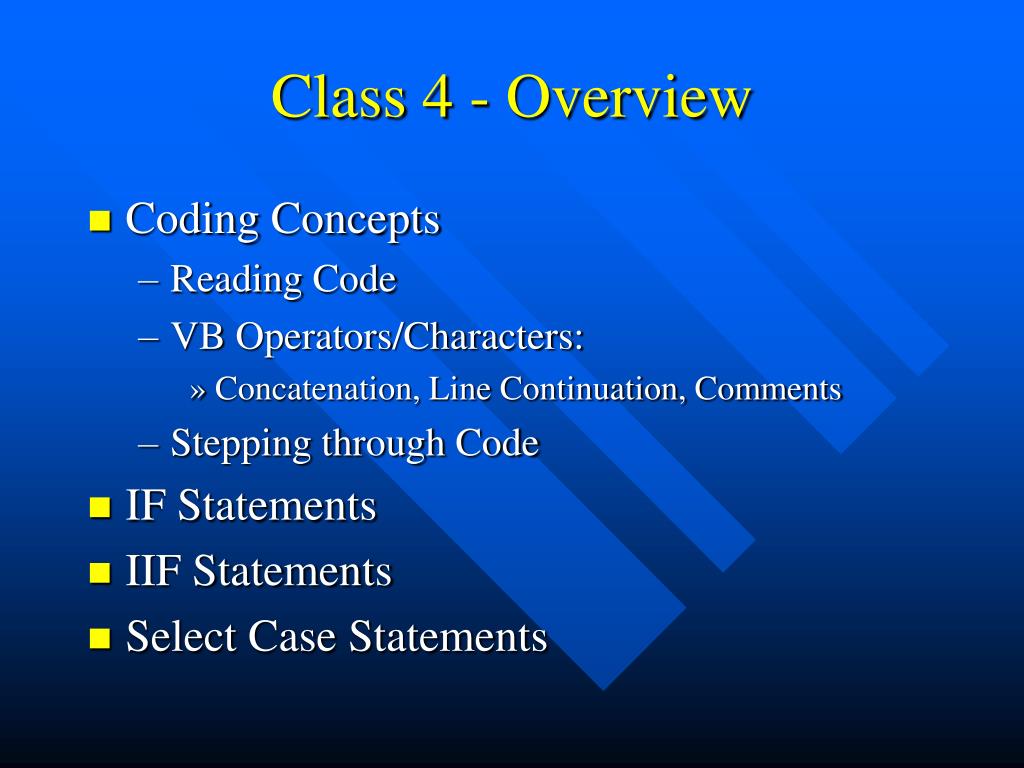 Class 4 - Overview

- Coding Concepts
  – Reading Code
  – VB Operators/Characters:
    » Concatenation, Line Continuation, Comments
  – Stepping through Code
- IF Statements
- IIF Statements
- Select Case Statements